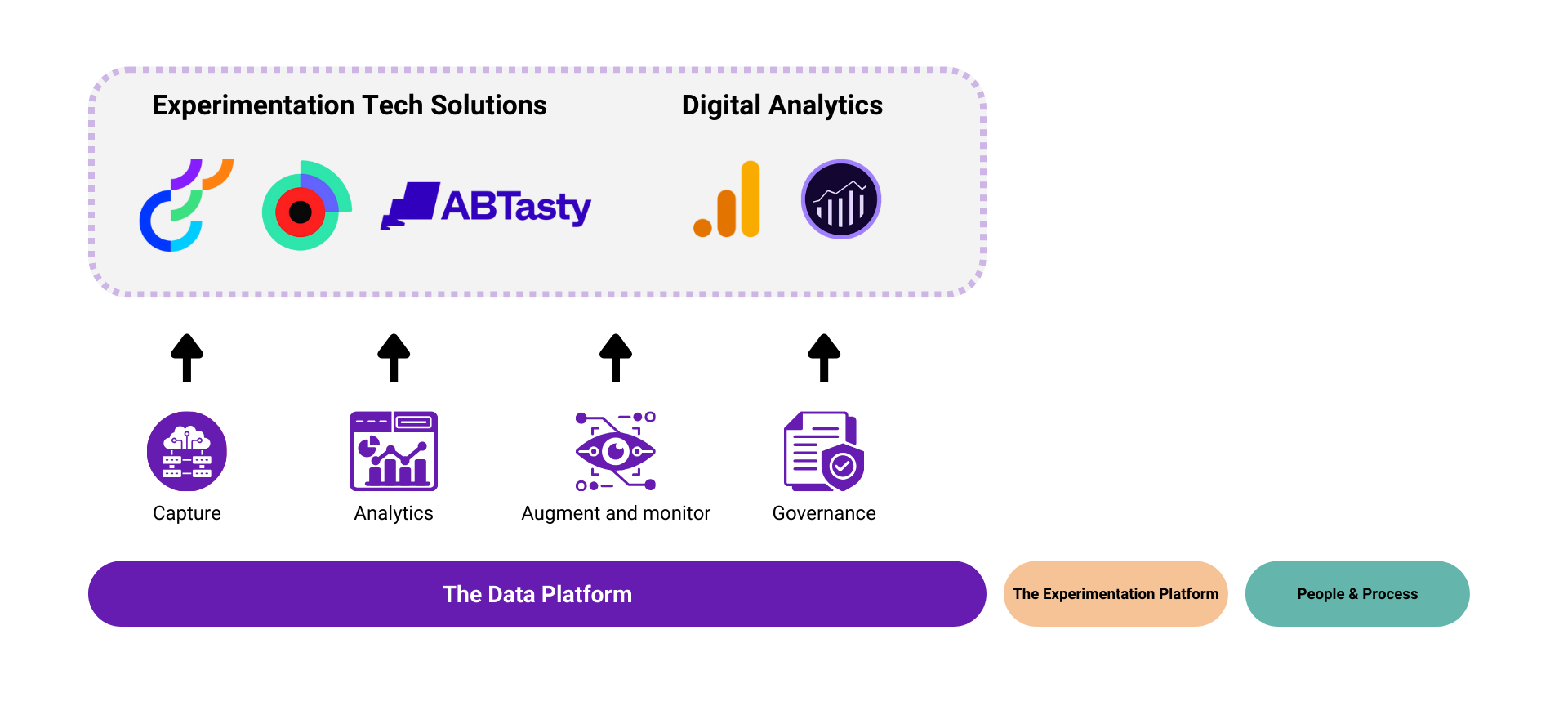 Experimentation Tech Solutions

Digital Analytics

ABTasty

Capture

Analytics

Augment and monitor

Governance

The Data Platform

The Experimentation Platform

People & Process